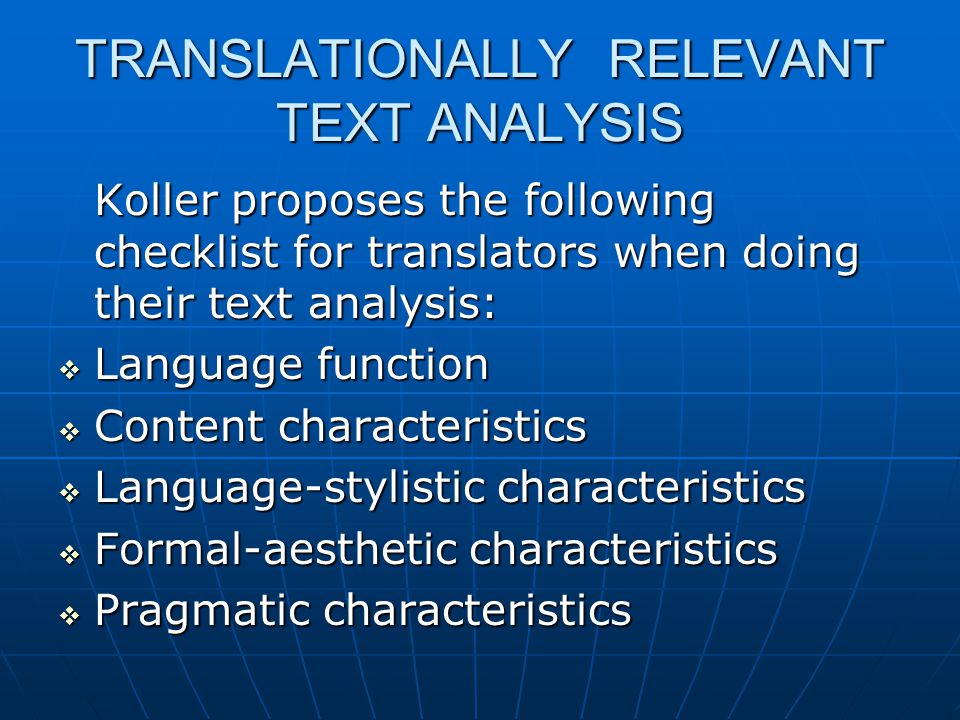 TRANSLATIONALLY RELEVANT TEXT ANALYSIS

Koller proposes the following checklist for translators when doing their text analysis:

❖ Language function
❖ Content characteristics
❖ Language-stylistic characteristics
❖ Formal-aesthetic characteristics
❖ Pragmatic characteristics